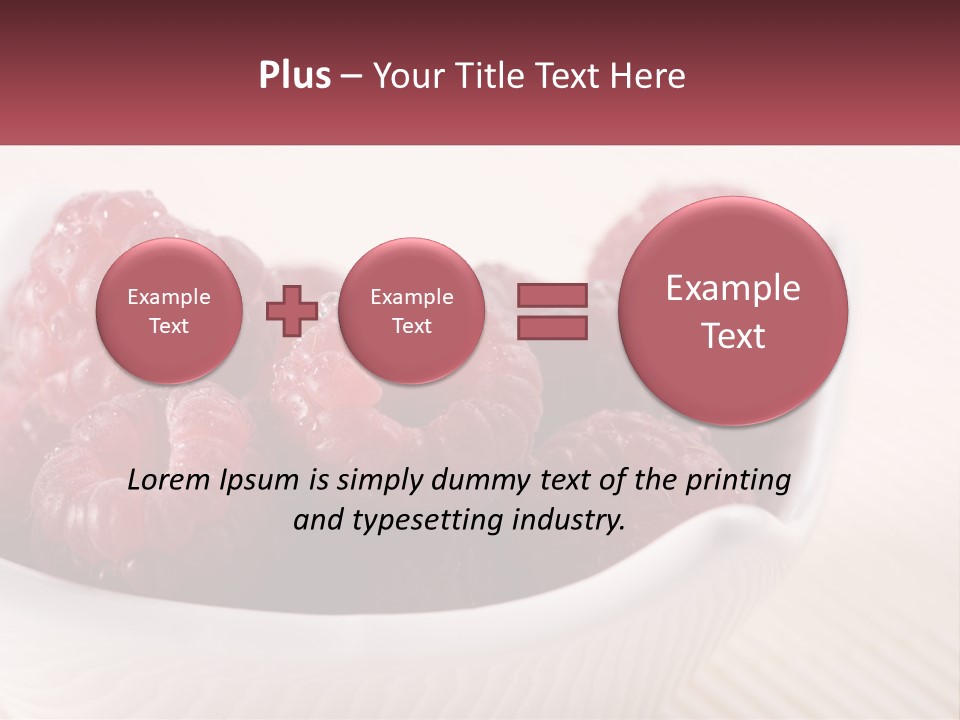 Plus – Your Title Text Here

Example Text

Example Text

Example Text

Lorem Ipsum is simply dummy text of the printing and typesetting industry.